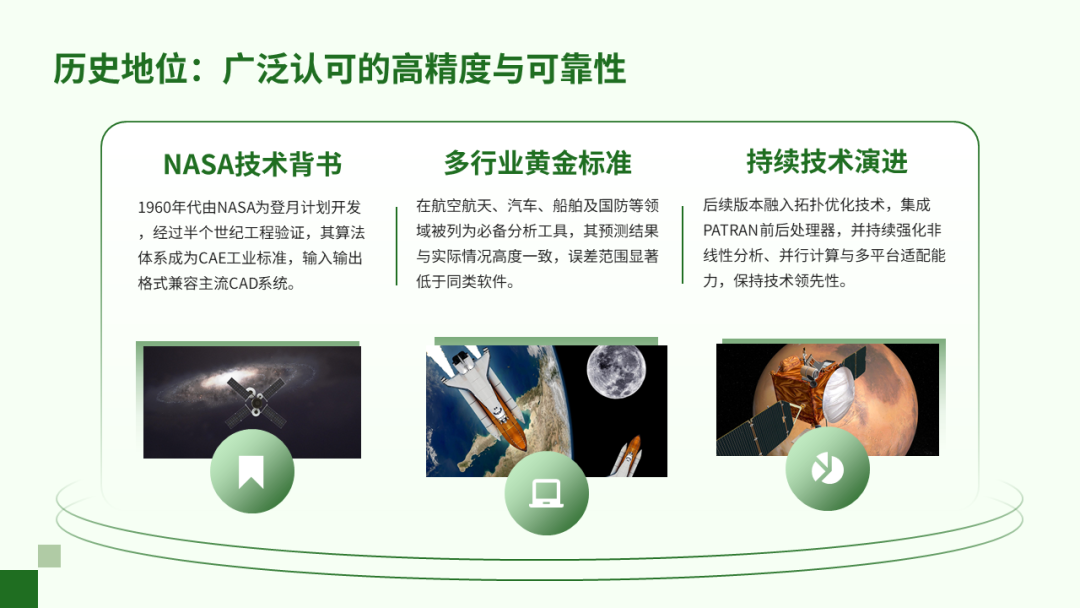 历史地位：广泛认可的高精度与可靠性

NASA技术背书

1960年代由NASA为登月计划开发，经过半个世纪工程验证，其算法体系成为CAE工业标准，输入输出格式兼容主流CAD系统。

多行业黄金标准

在航空航天、汽车、船舶及国防等领域被列为必备分析工具，其预测结果与实际情况高度一致，误差范围显著低于同类软件。

持续技术演进

后续版本融入拓扑优化技术，集成PATRAN前后处理器，并持续强化非线性分析、并行计算与多平台适配能力，保持技术领先性。